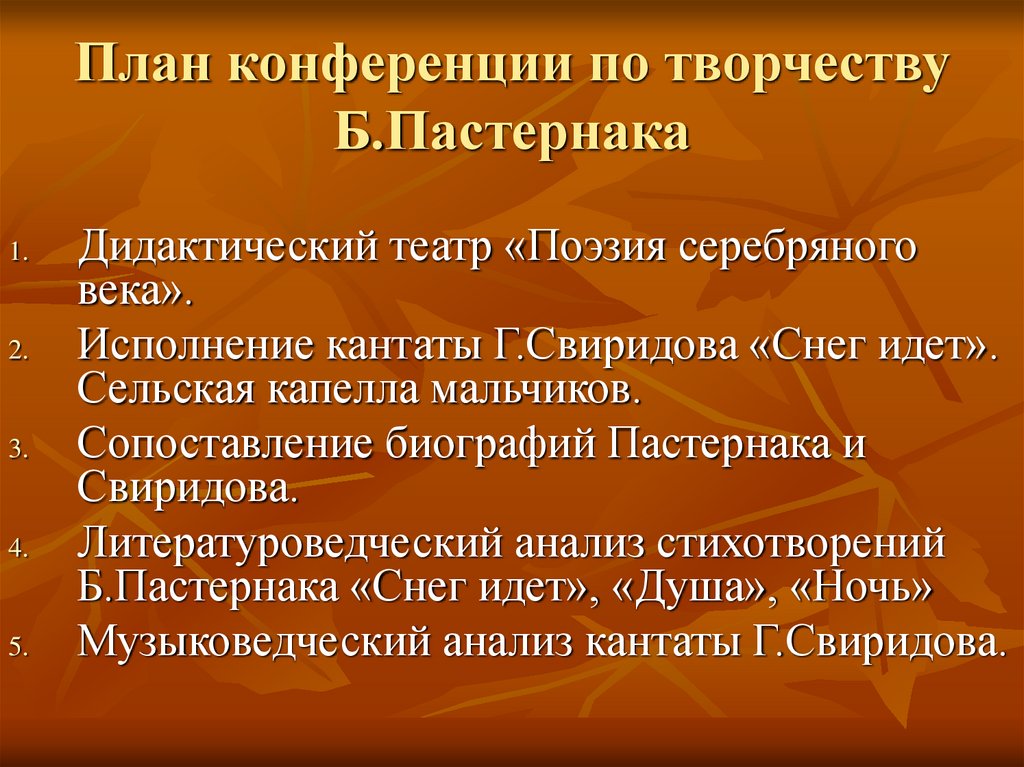 План конференции по творчеству Б.Пастернака

1. Дидактический театр «Поэзия серебряного века».
2. Исполнение кантаты Г.Свиридова «Снег идет». Сельская капелла мальчиков.
3. Сопоставление биографий Пастернака и Свиридова.
4. Литературоведческий анализ стихотворений Б.Пастернака «Снег идет», «Душа», «Ночь»
5. Музыковедческий анализ кантаты Г.Свиридова.